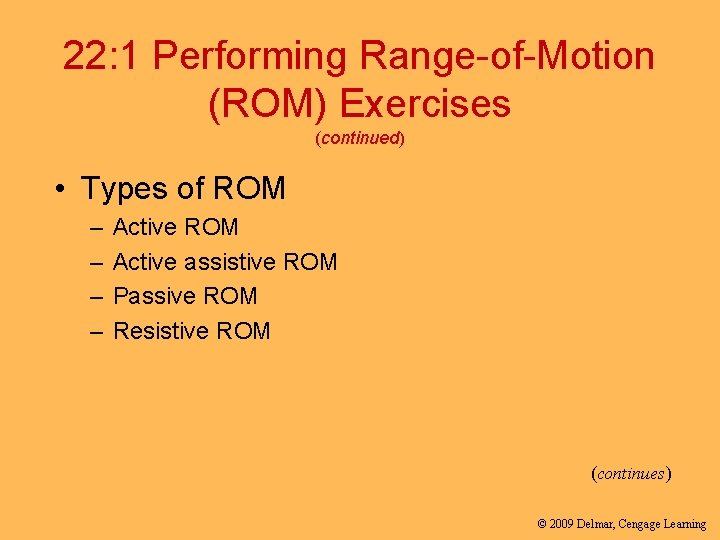 22:1 Performing Range-of-Motion (ROM) Exercises
(continued)

• Types of ROM
– Active ROM
– Active assistive ROM
– Passive ROM
– Resistive ROM

(continues)

© 2009 Delmar, Cengage Learning